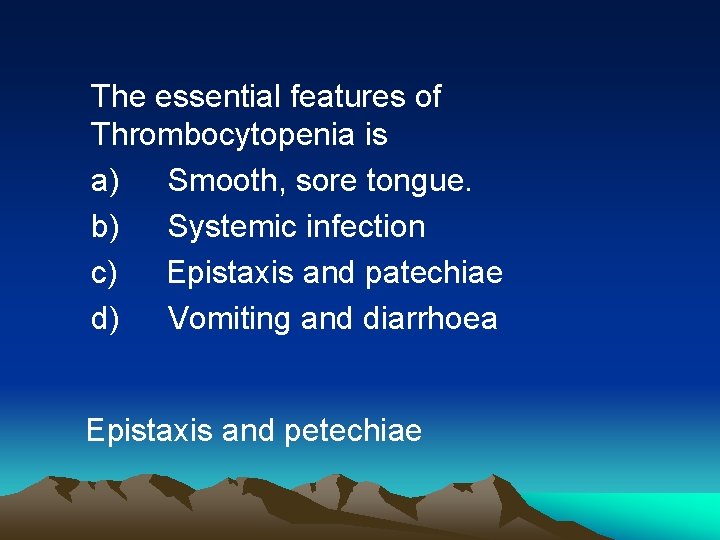 The essential features of Thrombocytopenia is

a) Smooth, sore tongue.

b) Systemic infection

c) Epistaxis and patechiae

d) Vomiting and diarrhoea

Epistaxis and petechiae